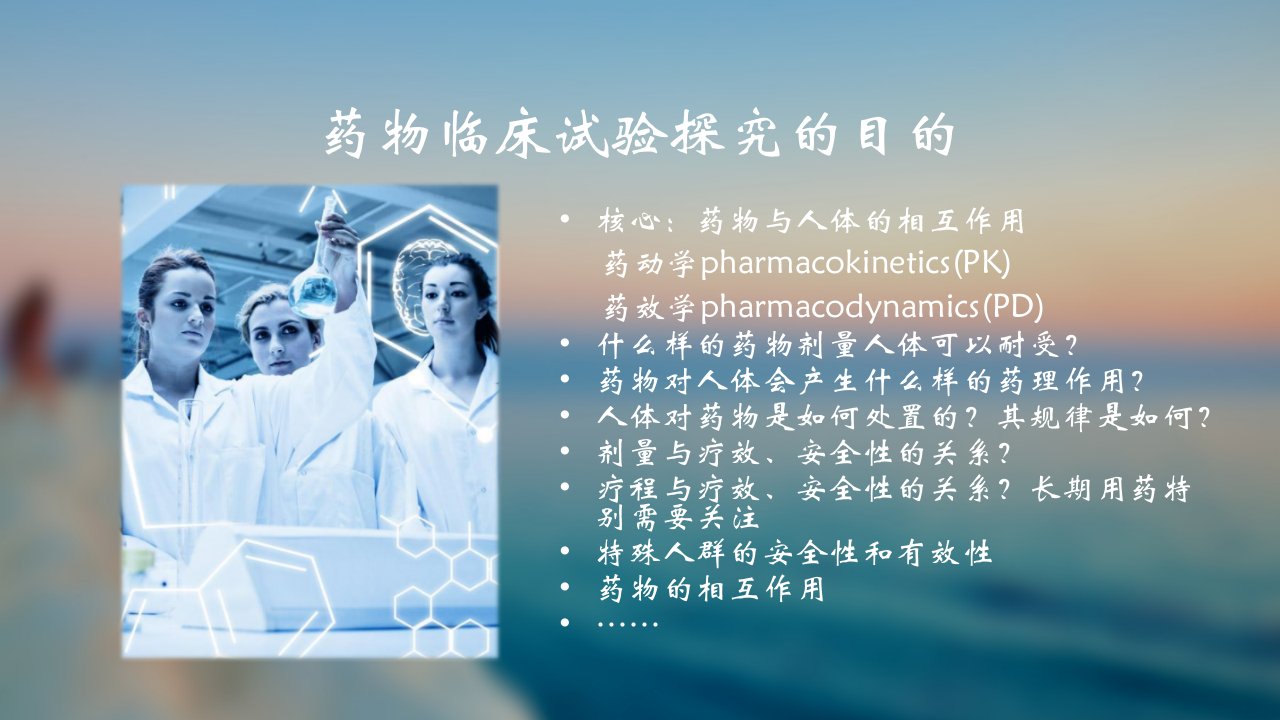 药物临床试验探究的目的

• 核心：药物与人体的相互作用
药动学pharmacokinetics(PK)
药效学pharmacodynamics(PD)
• 什么样的药物剂量人体可以耐受？
• 药物对人体会产生什么样的药理作用？
• 人体对药物是如何处置的？其规律是如何？
• 剂量与疗效、安全性的关系？
• 疗程与疗效、安全性的关系？长期用药特别需要关注
• 特殊人群的安全性和有效性
• 药物的相互作用
• ……